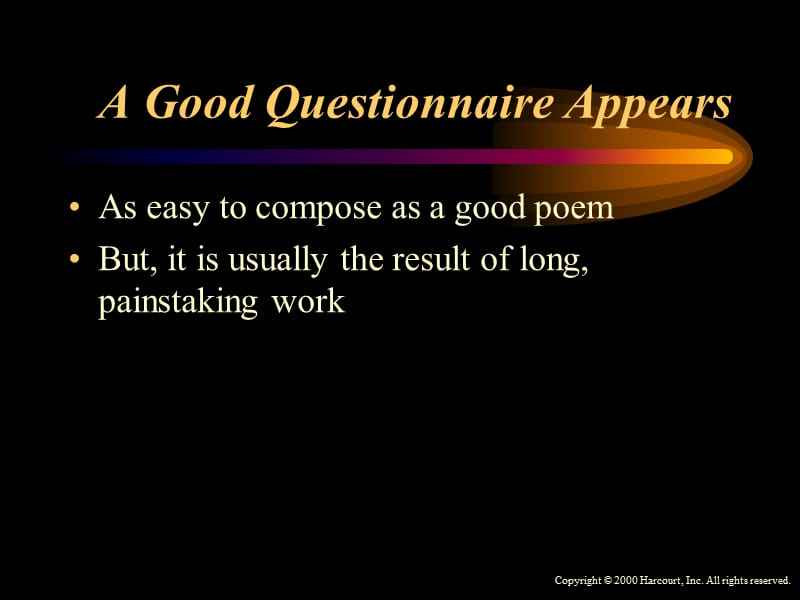 A Good Questionnaire Appears

• As easy to compose as a good poem
• But, it is usually the result of long, painstaking work

Copyright © 2000 Harcourt, Inc. All rights reserved.